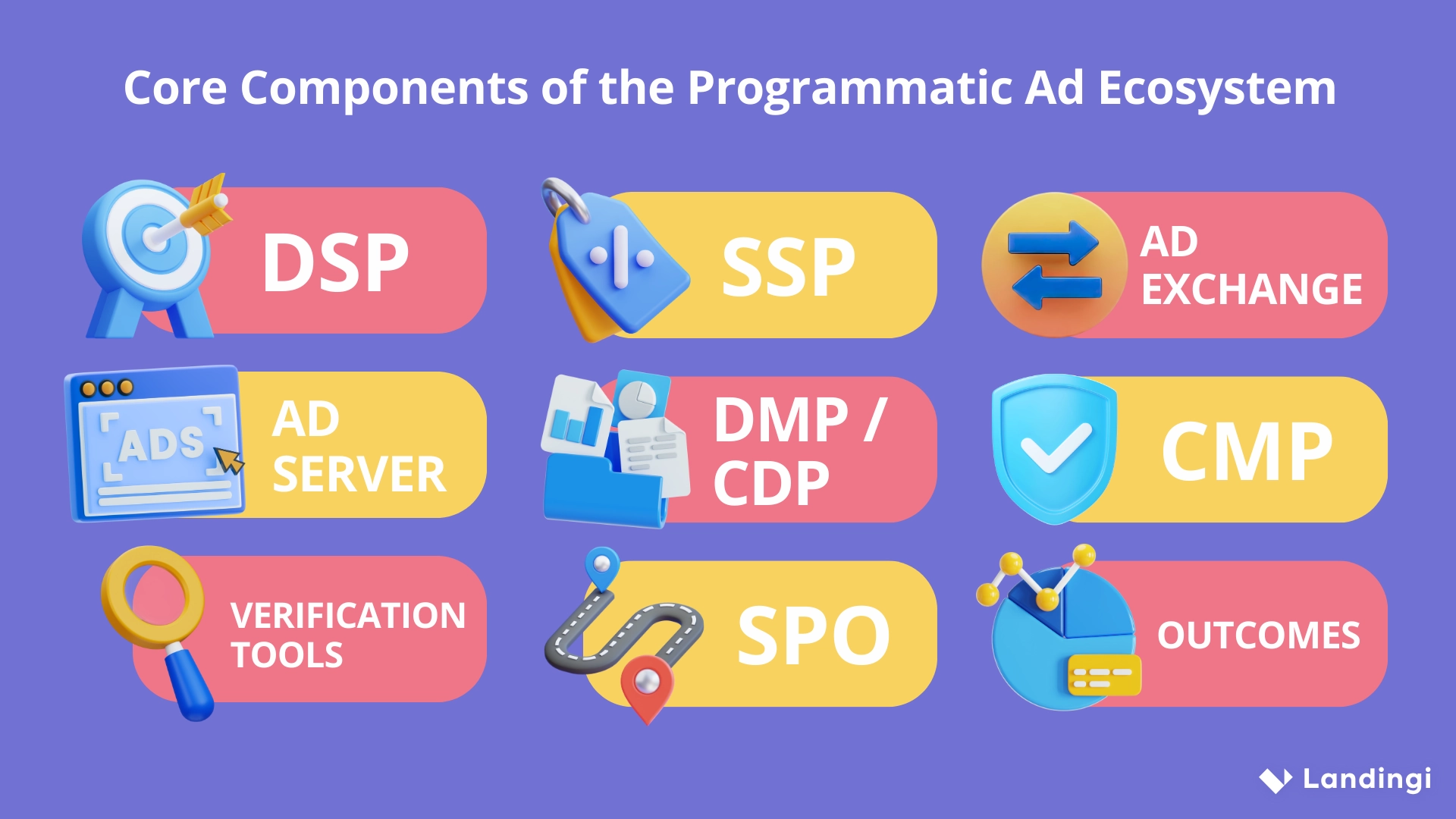 Core Components of the Programmatic Ad Ecosystem

DSP

SSP

AD EXCHANGE

ADS

AD SERVER

DMP / CDP

CMP

VERIFICATION TOOLS

SPO

OUTCOMES

Landingi